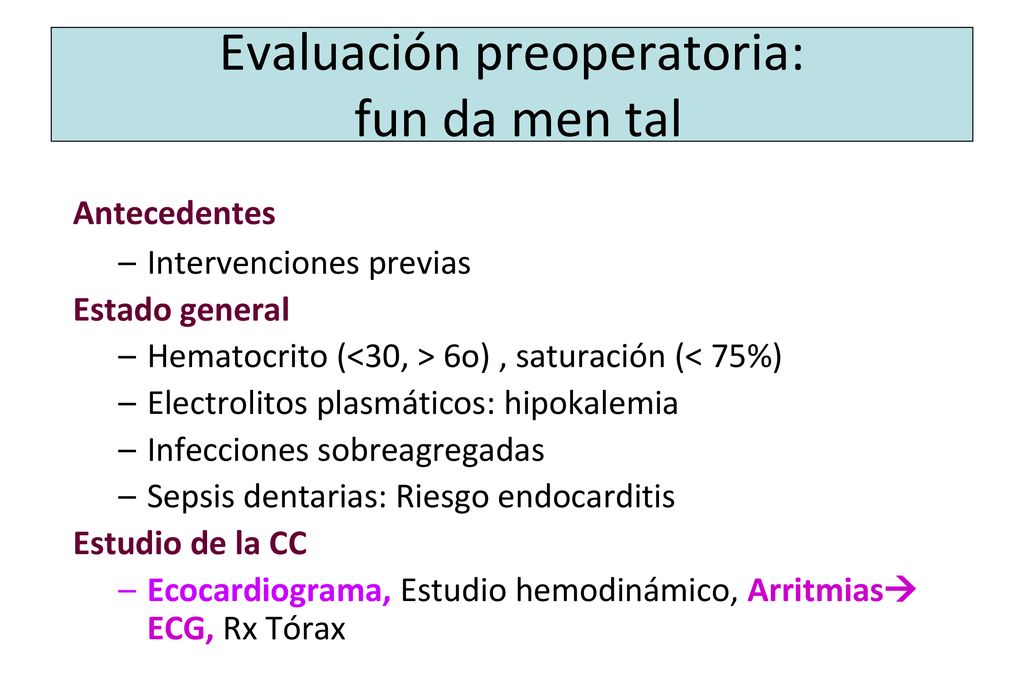 Evaluación preoperatoria:
fun da men tal

Antecedentes
– Intervenciones previas
Estado general
– Hematocrito (<30, > 6o) , saturación (< 75%)
– Electrolitos plasmáticos: hipokalemia
– Infecciones sobreagregadas
– Sepsis dentarias: Riesgo endocarditis
Estudio de la CC
– Ecocardiograma, Estudio hemodinámico, Arritmias→ ECG, Rx Tórax